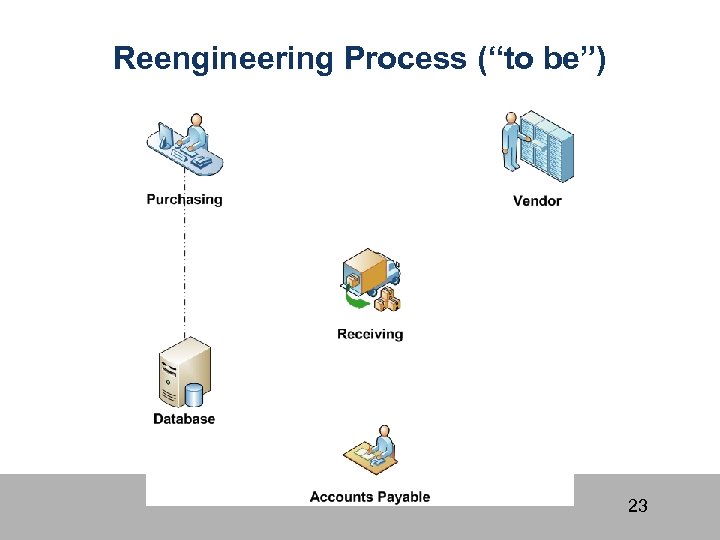 Reengineering Process (“to be”)

Purchasing

Vendor

Receiving

Database

Accounts Payable

23